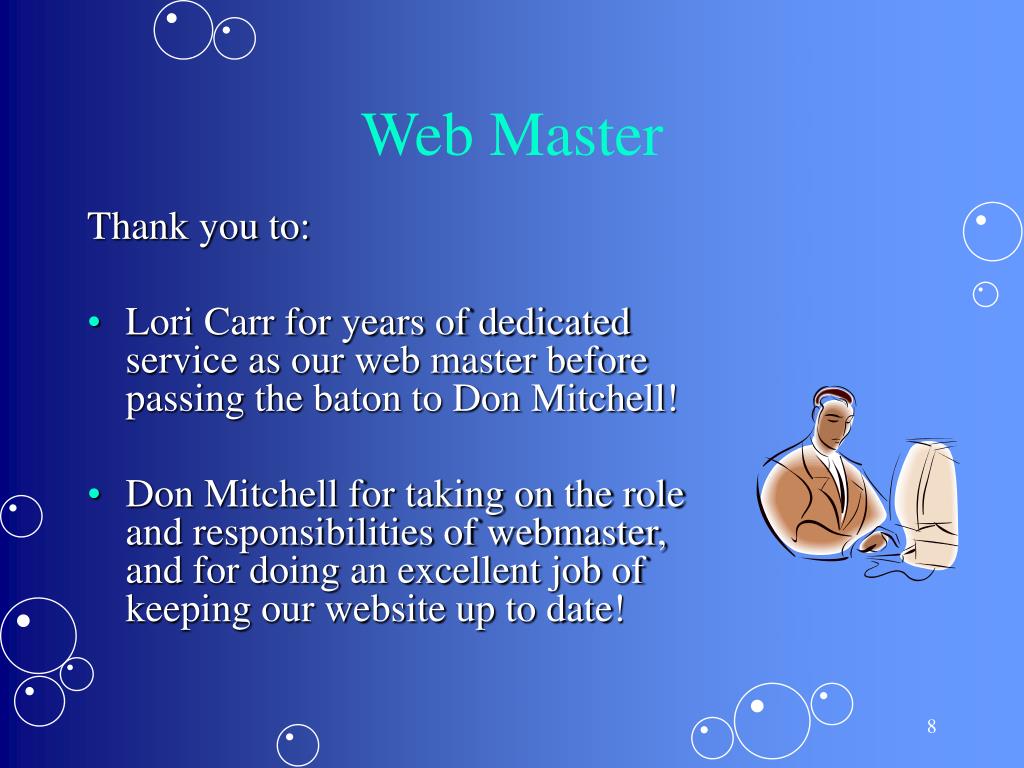 Web Master

Thank you to:

• Lori Carr for years of dedicated service as our web master before passing the baton to Don Mitchell!

• Don Mitchell for taking on the role and responsibilities of webmaster, and for doing an excellent job of keeping our website up to date!

8